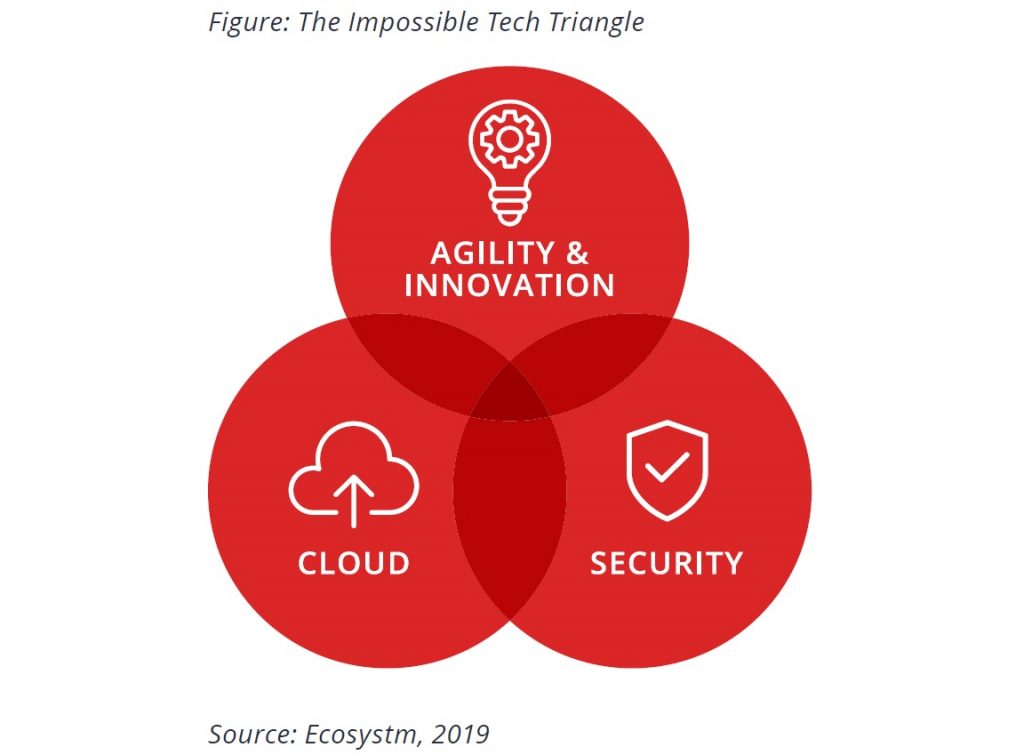 Figure: The Impossible Tech Triangle

AGILITY & INNOVATION

CLOUD

SECURITY

Source: Ecosystm, 2019